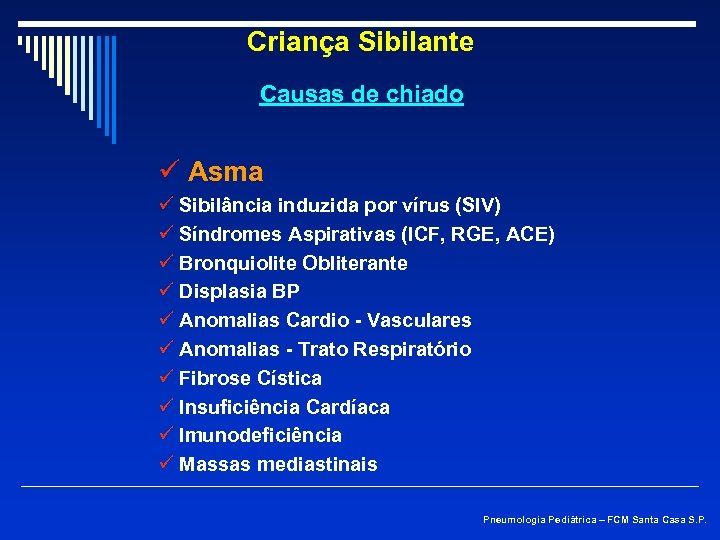 Criança Sibilante

Causas de chiado

✓ Asma
✓ Sibilância induzida por vírus (SIV)
✓ Síndromes Aspirativas (ICF, RGE, ACE)
✓ Bronquiolite Obliterante
✓ Displasia BP
✓ Anomalias Cardio - Vasculares
✓ Anomalias - Trato Respiratório
✓ Fibrose Cística
✓ Insuficiência Cardíaca
✓ Imunodeficiência
✓ Massas mediastinais

Pneumologia Pediátrica – FCM Santa Casa S.P.